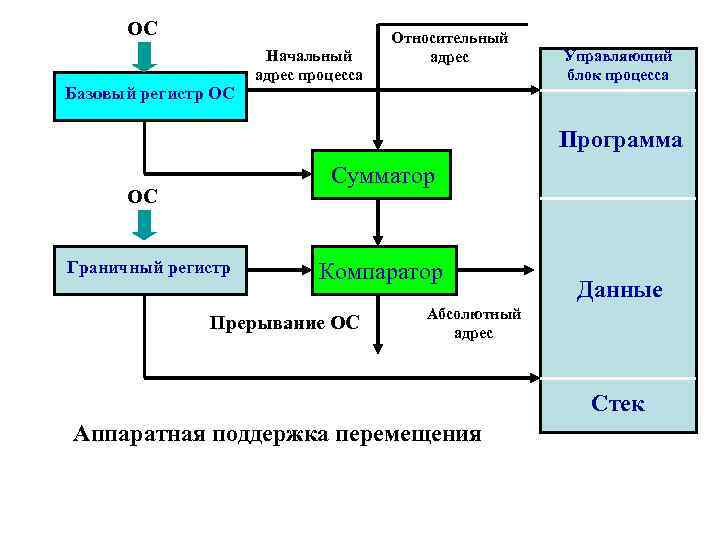 ОС

Базовый регистр ОС

Начальный адрес процесса

Относительный адрес

Управляющий блок процесса

Программа

Сумматор

ОС

Граничный регистр

Компаратор

Данные

Прерывание ОС

Абсолютный адрес

Стек

Аппаратная поддержка перемещения